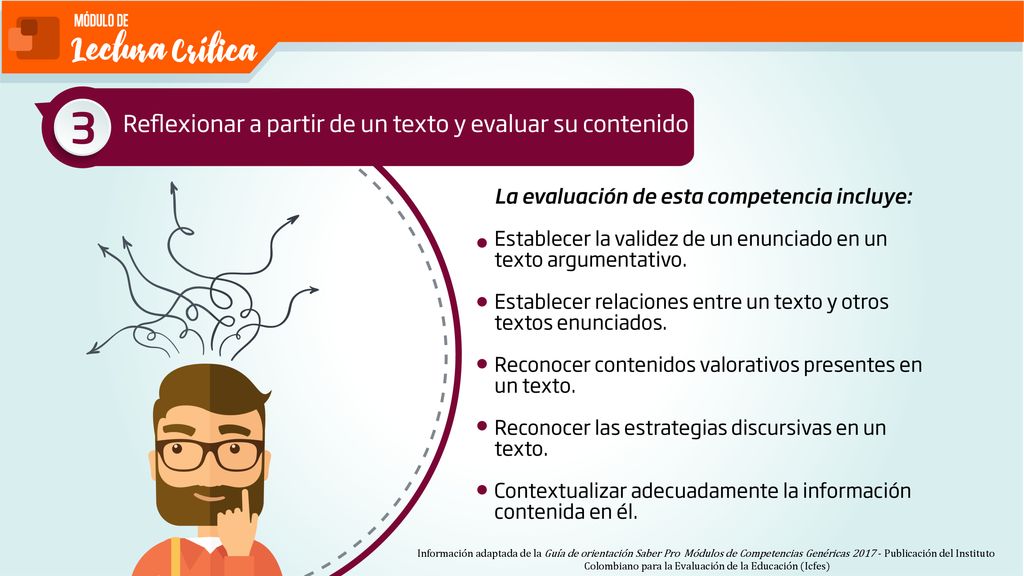 MÓDULO DE
Lectura Crítica

3 Reflexionar a partir de un texto y evaluar su contenido

La evaluación de esta competencia incluye:

• Establecer la validez de un enunciado en un texto argumentativo.

• Establecer relaciones entre un texto y otros textos enunciados.

• Reconocer contenidos valorativos presentes en un texto.

• Reconocer las estrategias discursivas en un texto.

• Contextualizar adecuadamente la información contenida en él.

Información adaptada de la Guía de orientación Saber Pro Módulos de Competencias Genéricas 2017 - Publicación del Instituto Colombiano para la Evaluación de la Educación (Icfes)